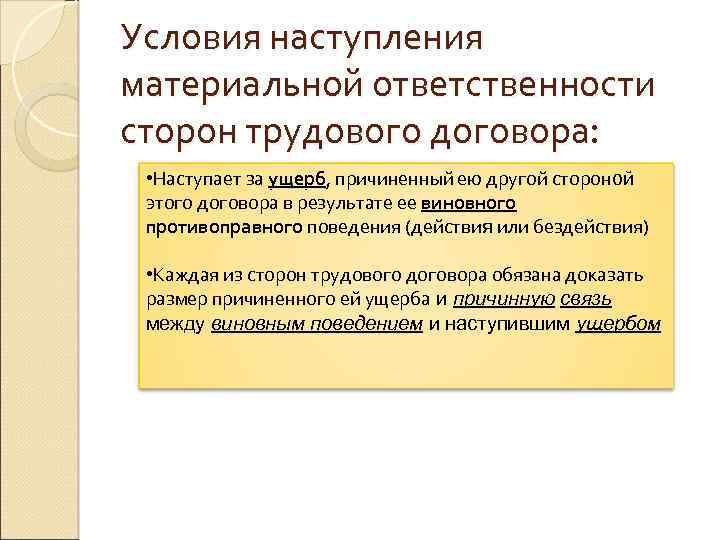 Условия наступления материальной ответственности сторон трудового договора:

•Наступает за ущерб, причиненный ею другой стороной этого договора в результате ее виновного противоправного поведения (действия или бездействия)

•Каждая из сторон трудового договора обязана доказать размер причиненного ей ущерба и причинную связь между виновным поведением и наступившим ущербом